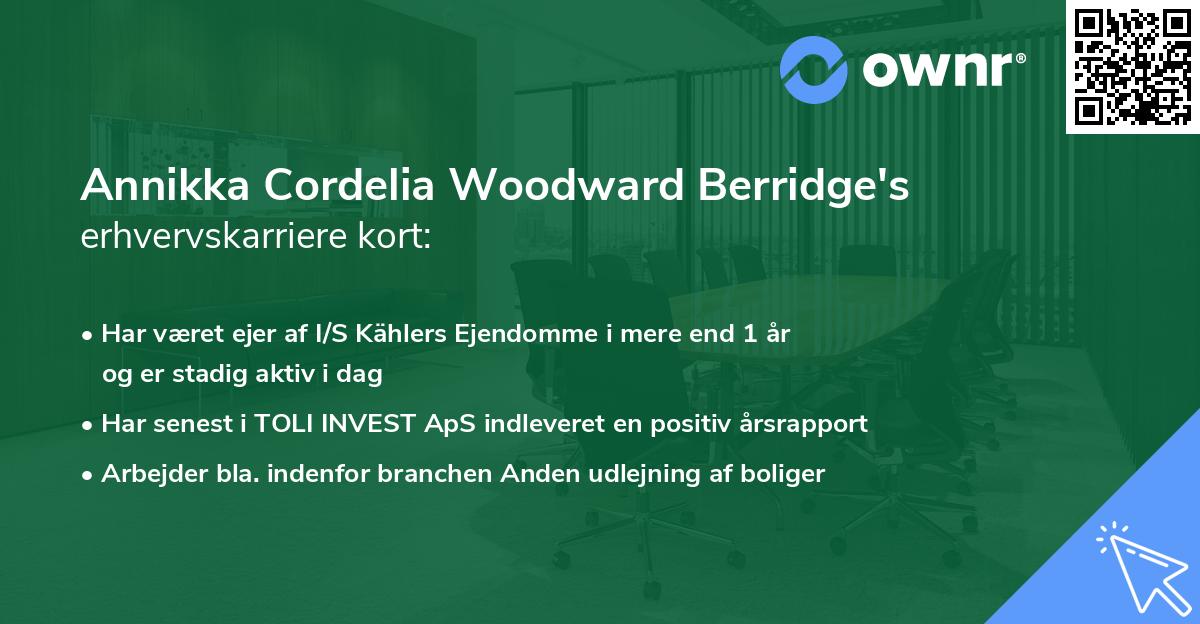 ownr®

Annikka Cordelia Woodward Berridge's erhvervskarriere kort:

• Har været ejer af I/S Kählers Ejendomme i mere end 1 år og er stadig aktiv i dag
• Har senest i TOLI INVEST ApS indleveret en positiv årsrapport
• Arbejder bla. indenfor branchen Anden udlejning af boliger